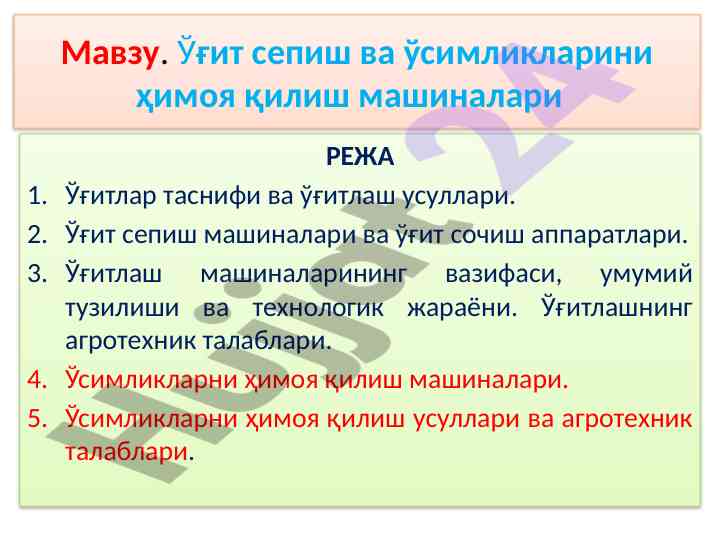 Мавзу. Ўғит сепиш ва ўсимликларини ҳимоя қилиш машиналари

РЕЖА

1. Ўғитлар таснифи ва ўғитлаш усуллари.
2. Ўғит сепиш машиналари ва ўғит сочиш аппаратлари.
3. Ўғитлаш машиналарининг вазифаси, умумий тузилиши ва технологик жараёни. Ўғитлашнинг агротехник талаблари.
4. Ўсимликларни ҳимоя қилиш машиналари.
5. Ўсимликларни ҳимоя қилиш усуллари ва агротехник талаблари.

Hujjat24